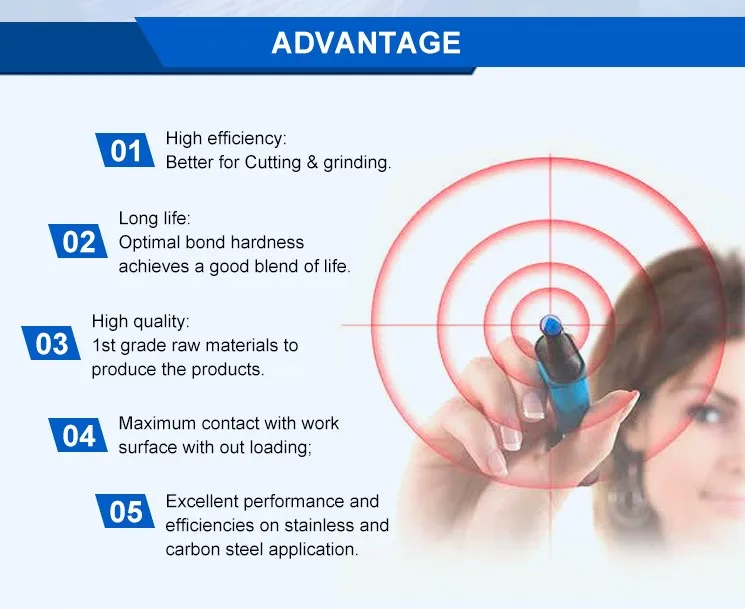 ADVANTAGE

01 High efficiency:
Better for Cutting & grinding.

02 Long life:
Optimal bond hardness achieves a good blend of life.

03 High quality:
1st grade raw materials to produce the products.

04 Maximum contact with work surface with out loading;

05 Excellent performance and efficiencies on stainless and carbon steel application.